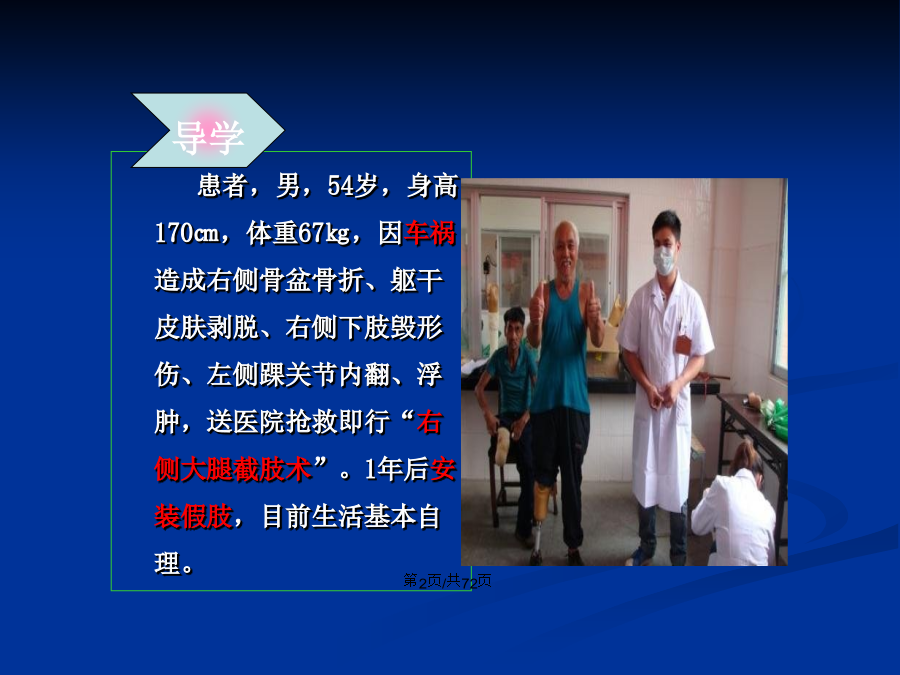 导学

患者，男，54岁，身高170cm，体重67kg，因车祸造成右侧骨盆骨折、躯干皮肤剥脱、右侧下肢毁形伤、左侧踝关节内翻、浮肿，送医院抢救即行“右侧大腿截肢术”。1年后安装假肢，目前生活基本自理。

第2页/共72页